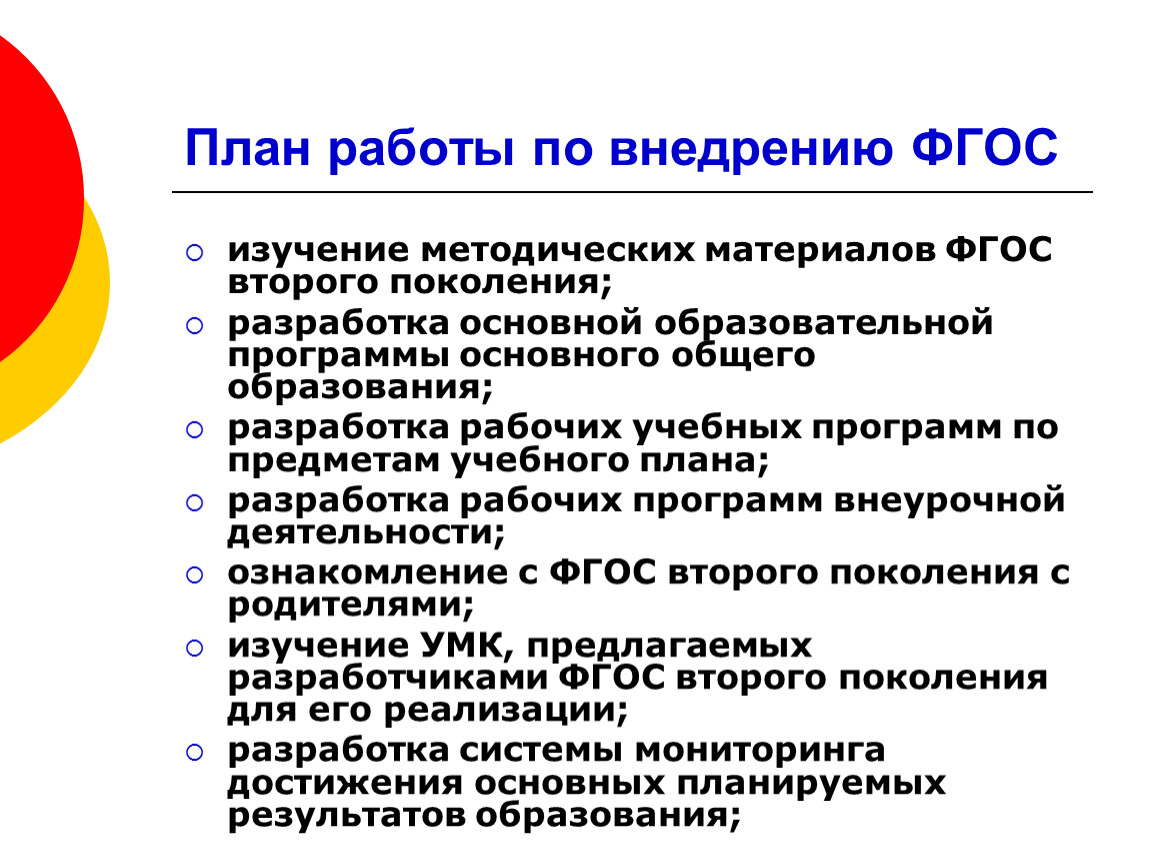 План работы по внедрению ФГОС

- изучение методических материалов ФГОС второго поколения;
- разработка основной образовательной программы основного общего образования;
- разработка рабочих учебных программ по предметам учебного плана;
- разработка рабочих программ внеурочной деятельности;
- ознакомление с ФГОС второго поколения с родителями;
- изучение УМК, предлагаемых разработчиками ФГОС второго поколения для его реализации;
- разработка системы мониторинга достижения основных планируемых результатов образования;